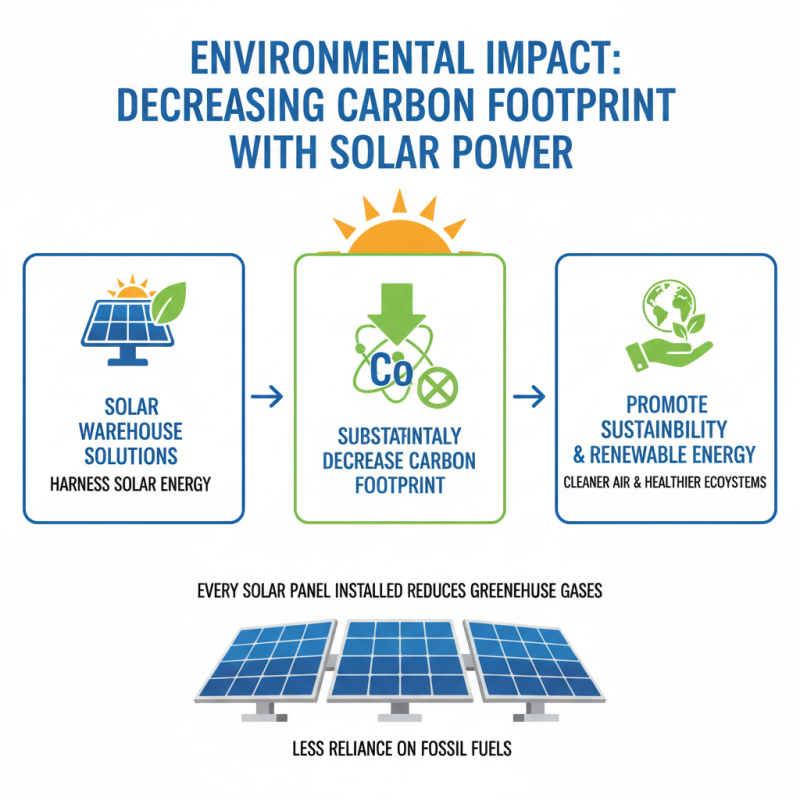 ENVIRONMENTAL IMPACT: DECREASING CARBON FOOTPRINT WITH SOLAR POWER

SOLAR WAREHOUSE SOLUTIONS
HARNESS SOLAR ENERGY

Co

SUBSTATINTALY DECREASE CARBON FOOTPRINT

PROMOTE SUSTAINBILITY & RENEWABLE ENERGY
CLEANER AIR & HEALTHIER ECOYSTEMS

EVERY SOLAR PANEL INSTALLED REDUCES GREENEHUSE GASES

LESS RELIANCE ON FOSSIL FUELS